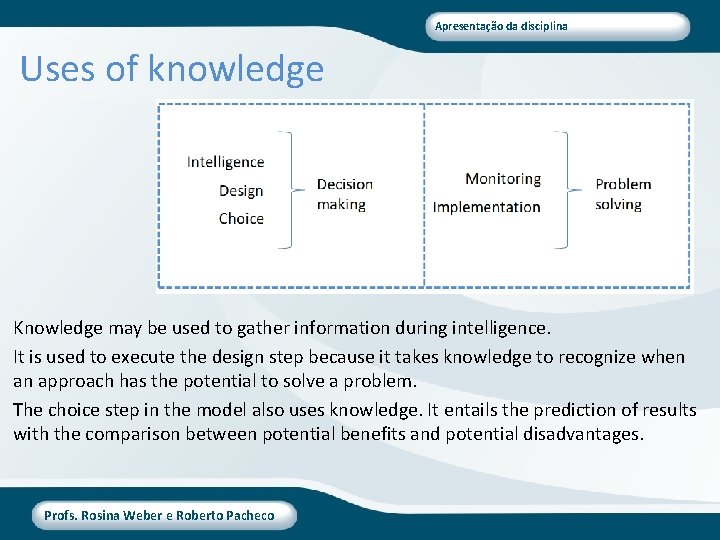 Apresentação da disciplina

Uses of knowledge

Intelligence
Design
Choice

Decision making

Monitoring
Implementation

Problem solving

Knowledge may be used to gather information during intelligence.

It is used to execute the design step because it takes knowledge to recognize when an approach has the potential to solve a problem.

The choice step in the model also uses knowledge. It entails the prediction of results with the comparison between potential benefits and potential disadvantages.

Profs. Rosina Weber e Roberto Pacheco